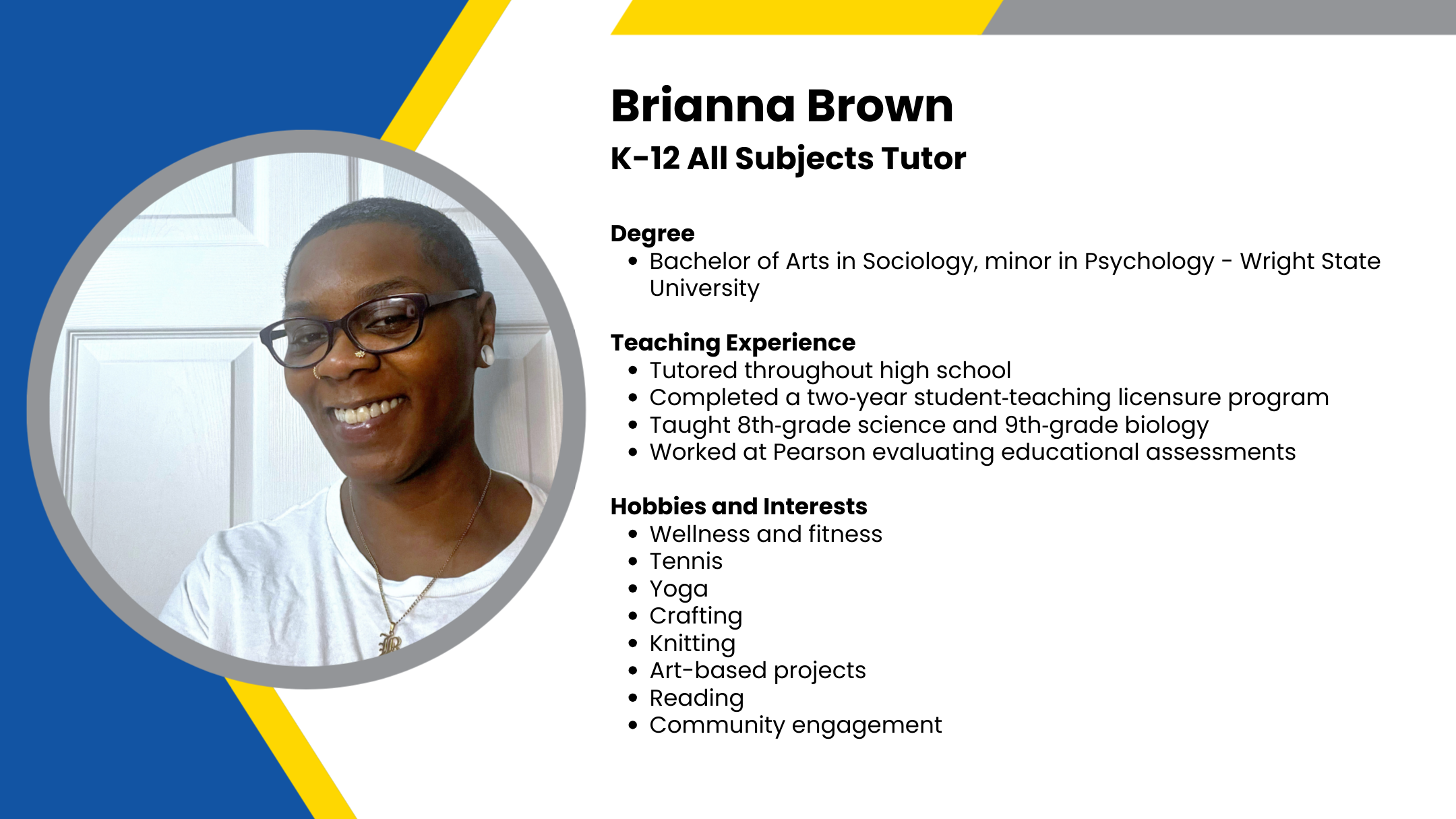 Brianna Brown
K-12 All Subjects Tutor

Degree
- Bachelor of Arts in Sociology, minor in Psychology - Wright State University

Teaching Experience
- Tutored throughout high school
- Completed a two-year student-teaching licensure program
- Taught 8th-grade science and 9th-grade biology
- Worked at Pearson evaluating educational assessments

Hobbies and Interests
- Wellness and fitness
- Tennis
- Yoga
- Crafting
- Knitting
- Art-based projects
- Reading
- Community engagement